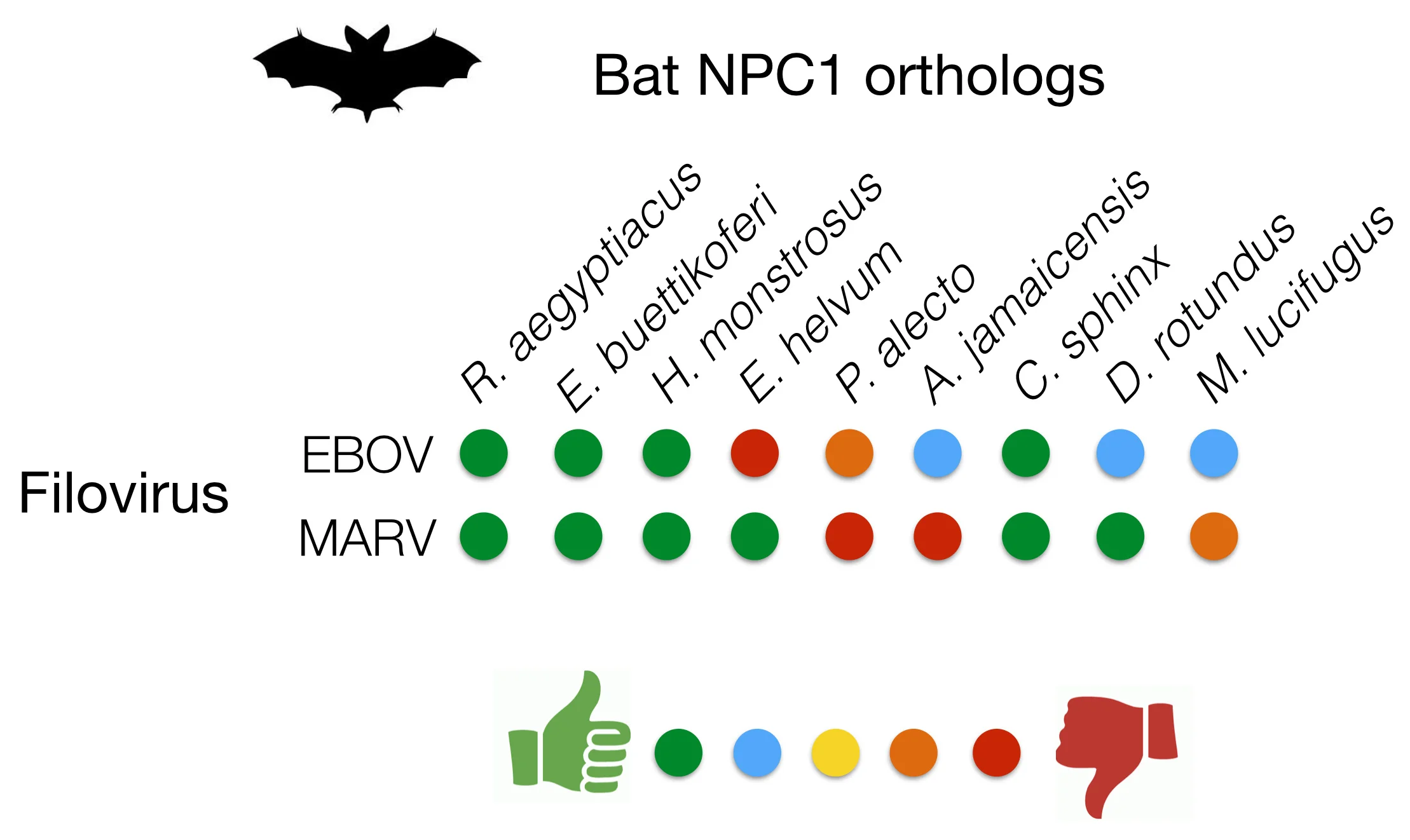 Bat NPC1 orthologs

R. aegyptiacus
E. buettikoferi
H. monstrosus
E. helvum
P. alecto
A. jamaicensis
C. sphinx
D. rotundus
M. lucifugus

Filovirus
EBOV
MARV